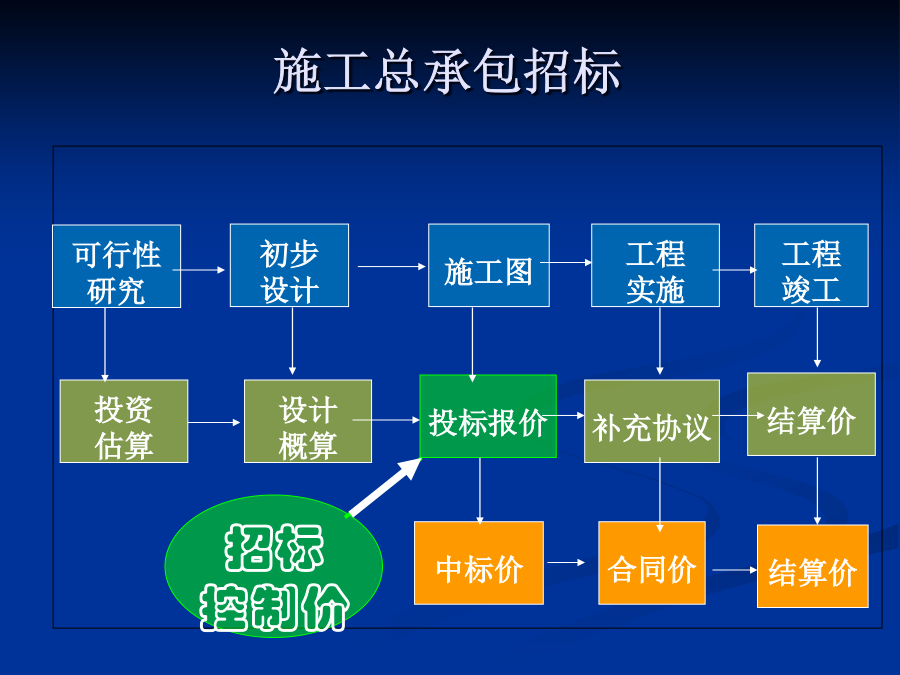 施工总承包招标

可行性研究

初步设计

施工图

工程实施

工程竣工

投资估算

设计概算

投标报价

补充协议

结算价

招标控制价

中标价

合同价

结算价